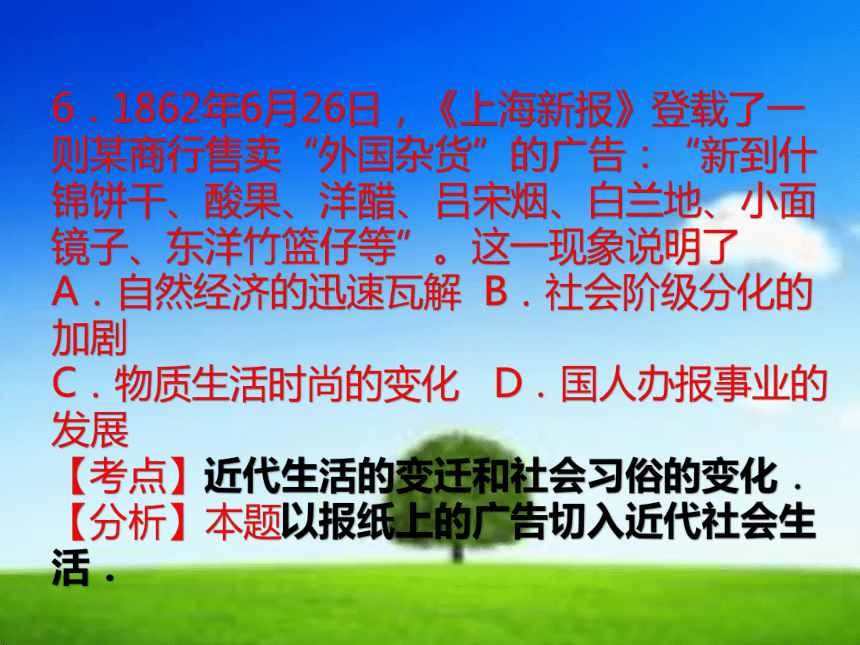 6．1862年6月26日，《上海新报》登载了一则某商行售卖“外国杂货”的广告：“新到什锦饼干、酸果、洋醋、吕宋烟、白兰地、小面镜子、东洋竹篮仔等”。这一现象说明了
A．自然经济的迅速瓦解 B．社会阶级分化的加剧
C．物质生活时尚的变化 D．国人办报事业的发展
【考点】近代生活的变迁和社会习俗的变化．
【分析】本题以报纸上的广告切入近代社会生活．